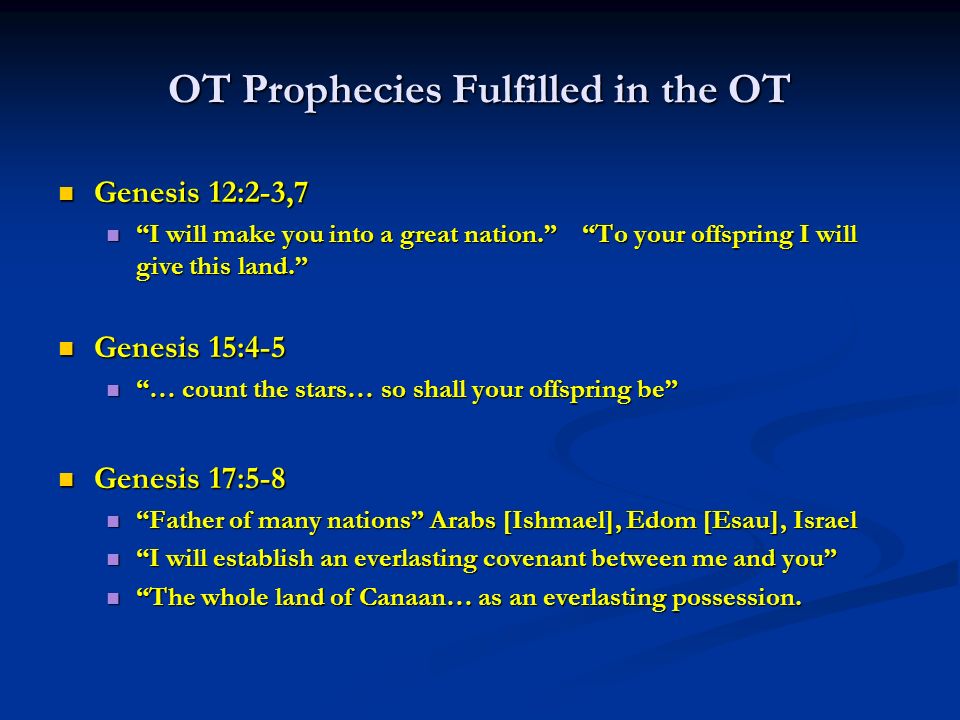 OT Prophecies Fulfilled in the OT

Genesis 12:2-3,7

“I will make you into a great nation.” “To your offspring I will give this land.”

Genesis 15:4-5

“… count the stars… so shall your offspring be”

Genesis 17:5-8

“Father of many nations” Arabs [Ishmael], Edom [Esau], Israel

“I will establish an everlasting covenant between me and you”

“The whole land of Canaan… as an everlasting possession.